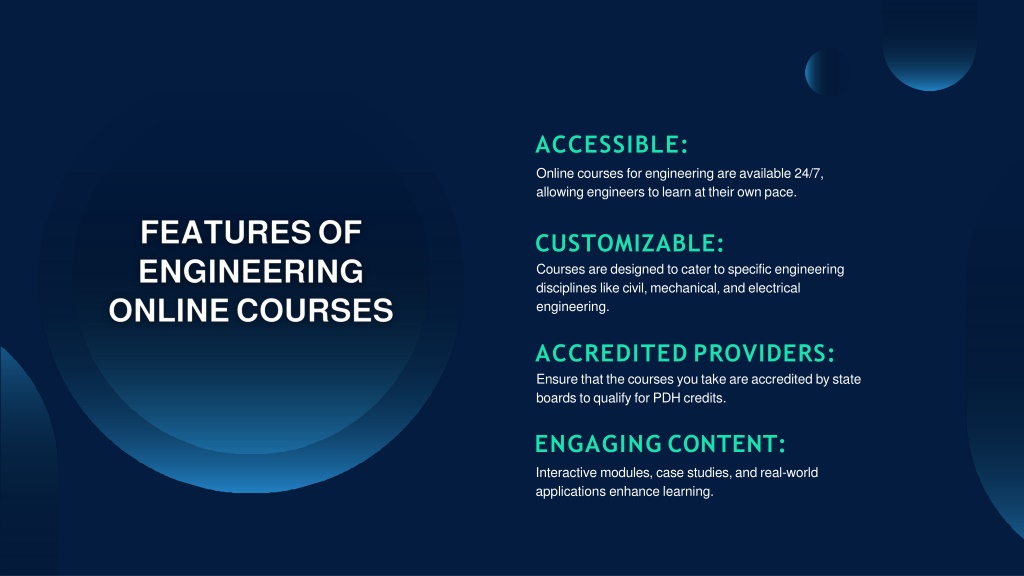 FEATURES OF ENGINEERING ONLINE COURSES

ACCESSIBLE:

Online courses for engineering are available 24/7, allowing engineers to learn at their own pace.

CUSTOMIZABLE:

Courses are designed to cater to specific engineering disciplines like civil, mechanical, and electrical engineering.

ACCREDITED PROVIDERS:

Ensure that the courses you take are accredited by state boards to qualify for PDH credits.

ENGAGING CONTENT:

Interactive modules, case studies, and real-world applications enhance learning.